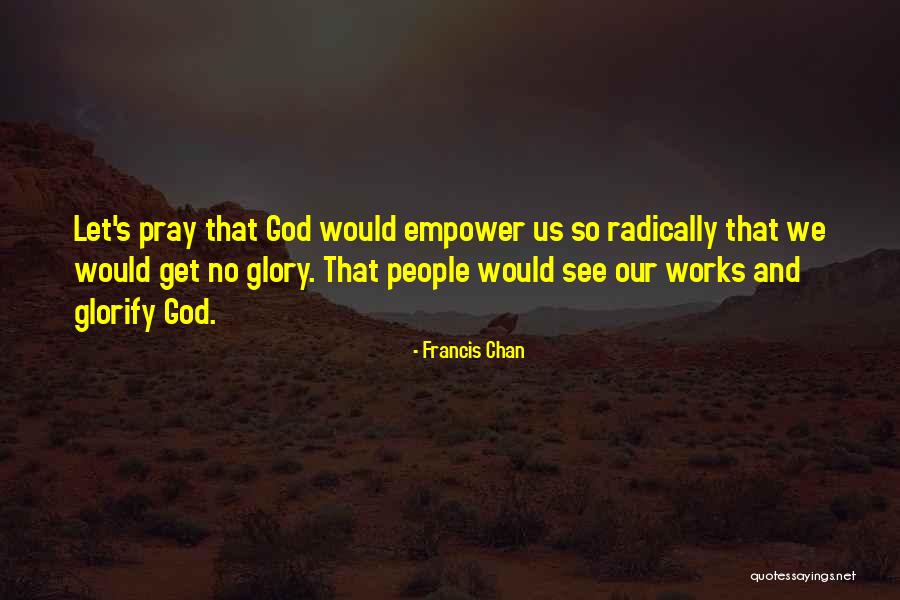 Let's pray that God would empower us so radically that we would get no glory. That people would see our works and glorify God.

- Francis Chan

quotessayings.net